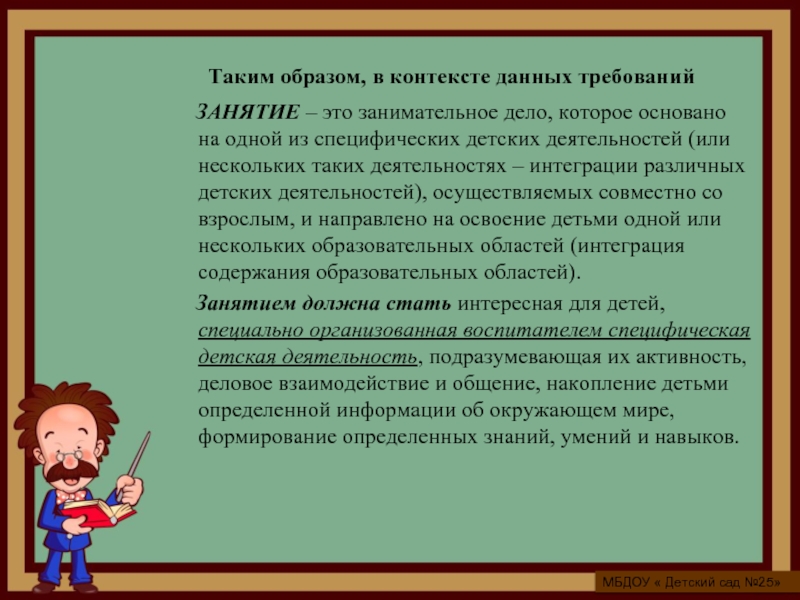 Таким образом, в контексте данных требований

ЗАНЯТИЕ – это занимательное дело, которое основано на одной из специфических детских деятельностей (или нескольких таких деятельностях – интеграции различных детских деятельностей), осуществляемых совместно со взрослым, и направлено на освоение детьми одной или нескольких образовательных областей (интеграция содержания образовательных областей).

Занятием должна стать интересная для детей, специально организованная воспитателем специфическая детская деятельность, подразумевающая их активность, деловое взаимодействие и общение, накопление детьми определенной информации об окружающем мире, формирование определенных знаний, умений и навыков.

МБДОУ « Детский сад №25»